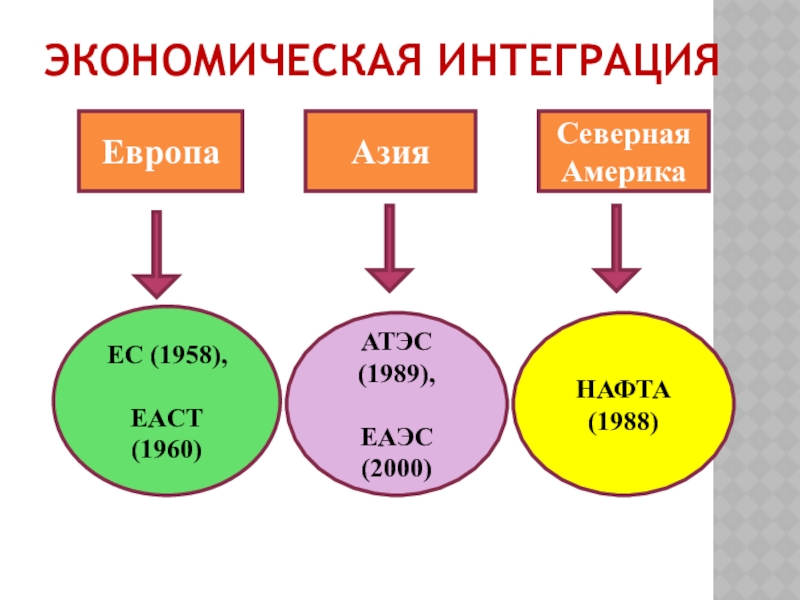 ЭКОНОМИЧЕСКАЯ ИНТЕГРАЦИЯ

Европа

Азия

Северная Америка

ЕС (1958),

ЕАСТ (1960)

АТЭС (1989),

ЕАЭС (2000)

НАФТА (1988)